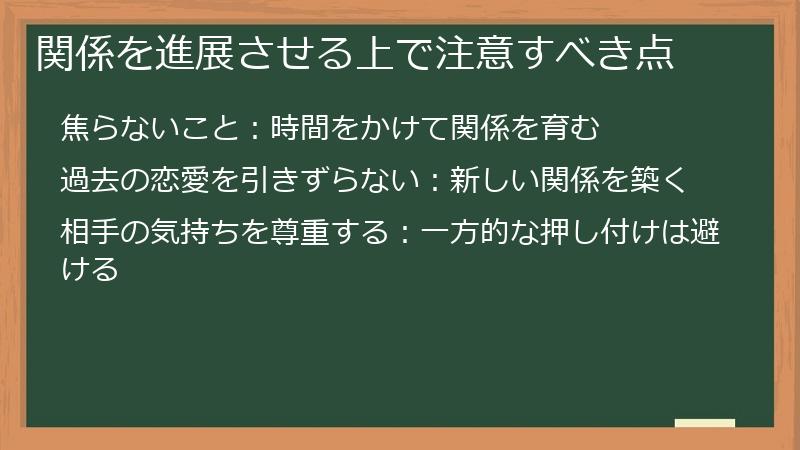 関係を進展させる上で注意すべき点

焦らないこと：時間をかけて関係を育む

過去の恋愛を引きずらない：新しい関係を築く

相手の気持ちを尊重する：一方的な押し付けは避ける